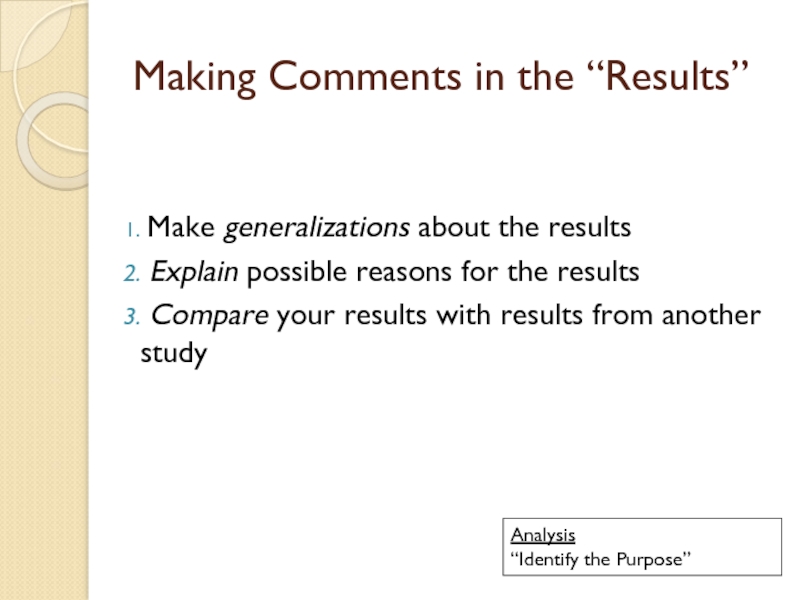 Making Comments in the “Results”

1. Make generalizations about the results
2. Explain possible reasons for the results
3. Compare your results with results from another study

Analysis
“Identify the Purpose”